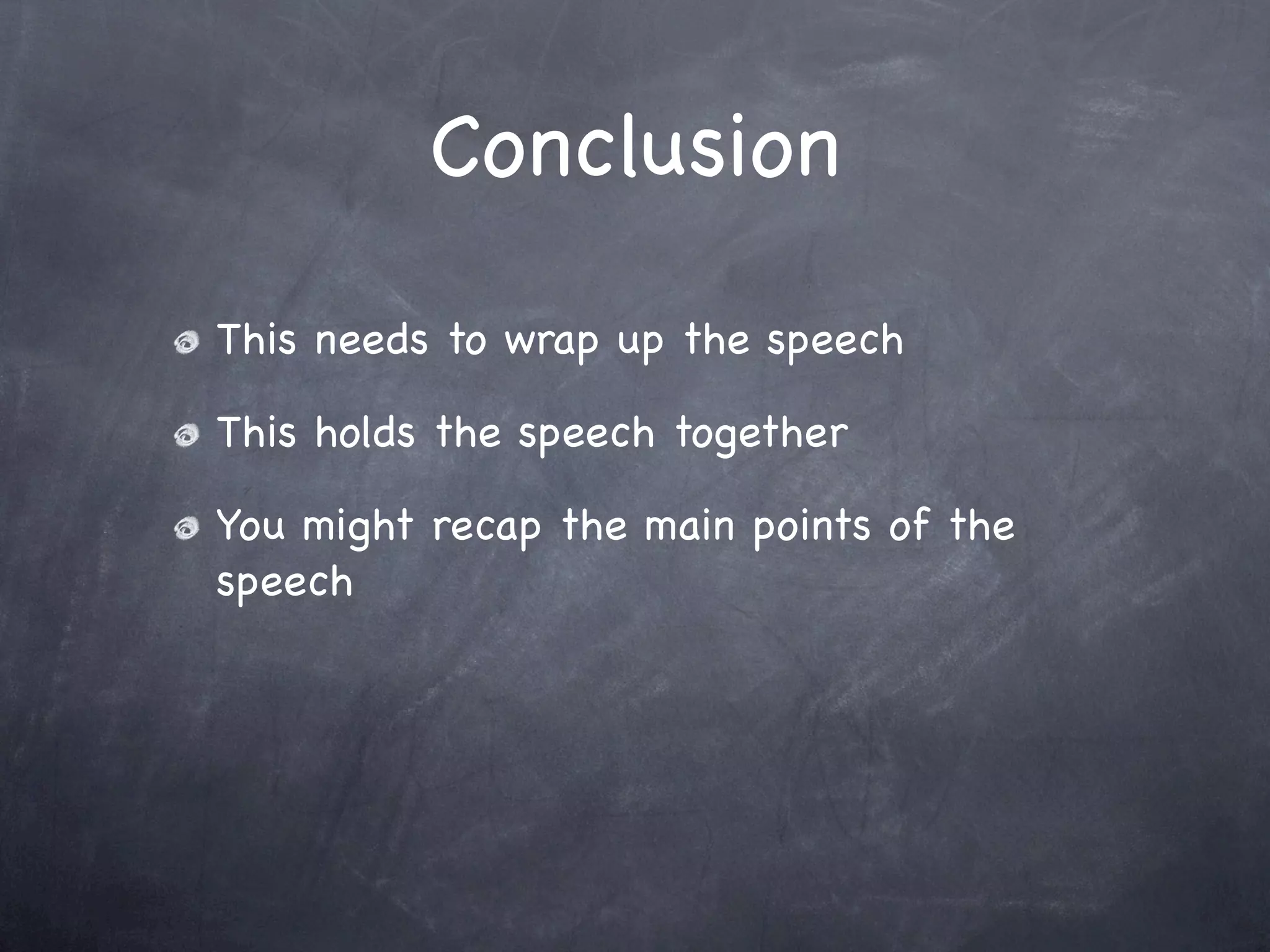 Conclusion

This needs to wrap up the speech

This holds the speech together

You might recap the main points of the speech